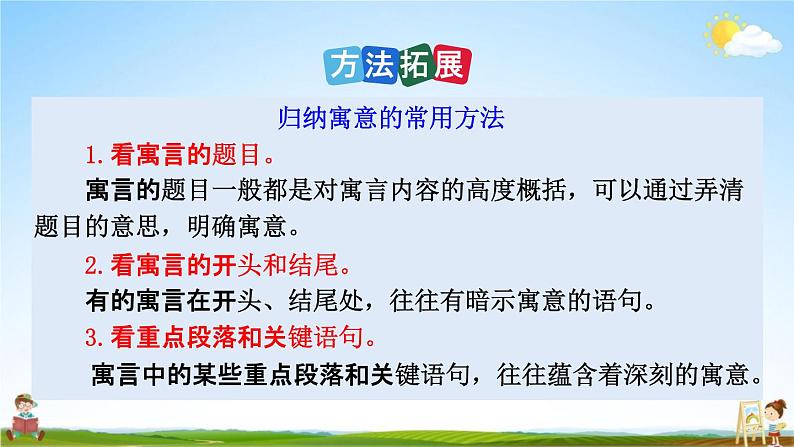 方法拓展

归纳寓意的常用方法

1.看寓言的题目。

寓言的题目一般都是对寓言内容的高度概括，可以通过弄清题目的意思，明确寓意。

2.看寓言的开头和结尾。

有的寓言在开头、结尾处，往往有暗示寓意的语句。

3.看重点段落和关键语句。

寓言中的某些重点段落和关键语句，往往蕴含着深刻的寓意。